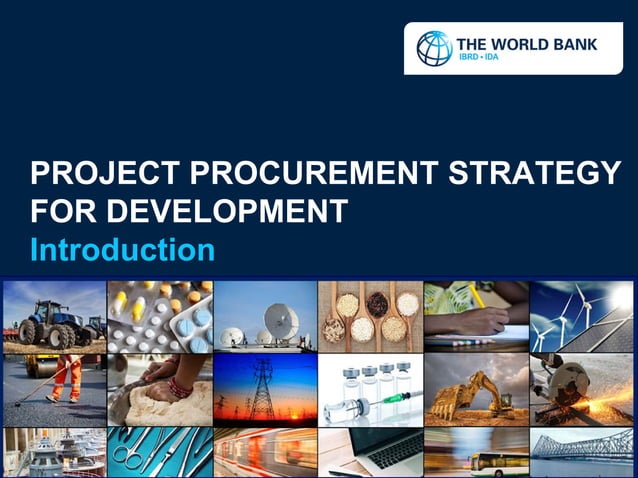 THE WORLD BANK
IBRD • IDA

PROJECT PROCUREMENT STRATEGY FOR DEVELOPMENT
Introduction